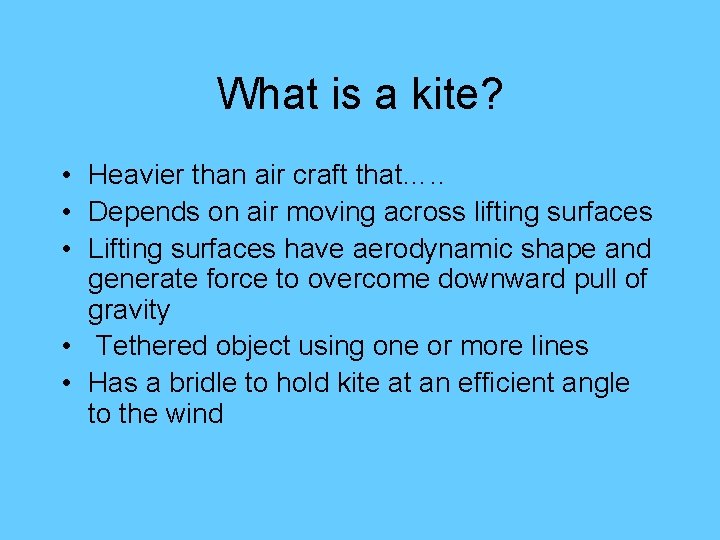 What is a kite?

• Heavier than air craft that…..
• Depends on air moving across lifting surfaces
• Lifting surfaces have aerodynamic shape and generate force to overcome downward pull of gravity
• Tethered object using one or more lines
• Has a bridle to hold kite at an efficient angle to the wind